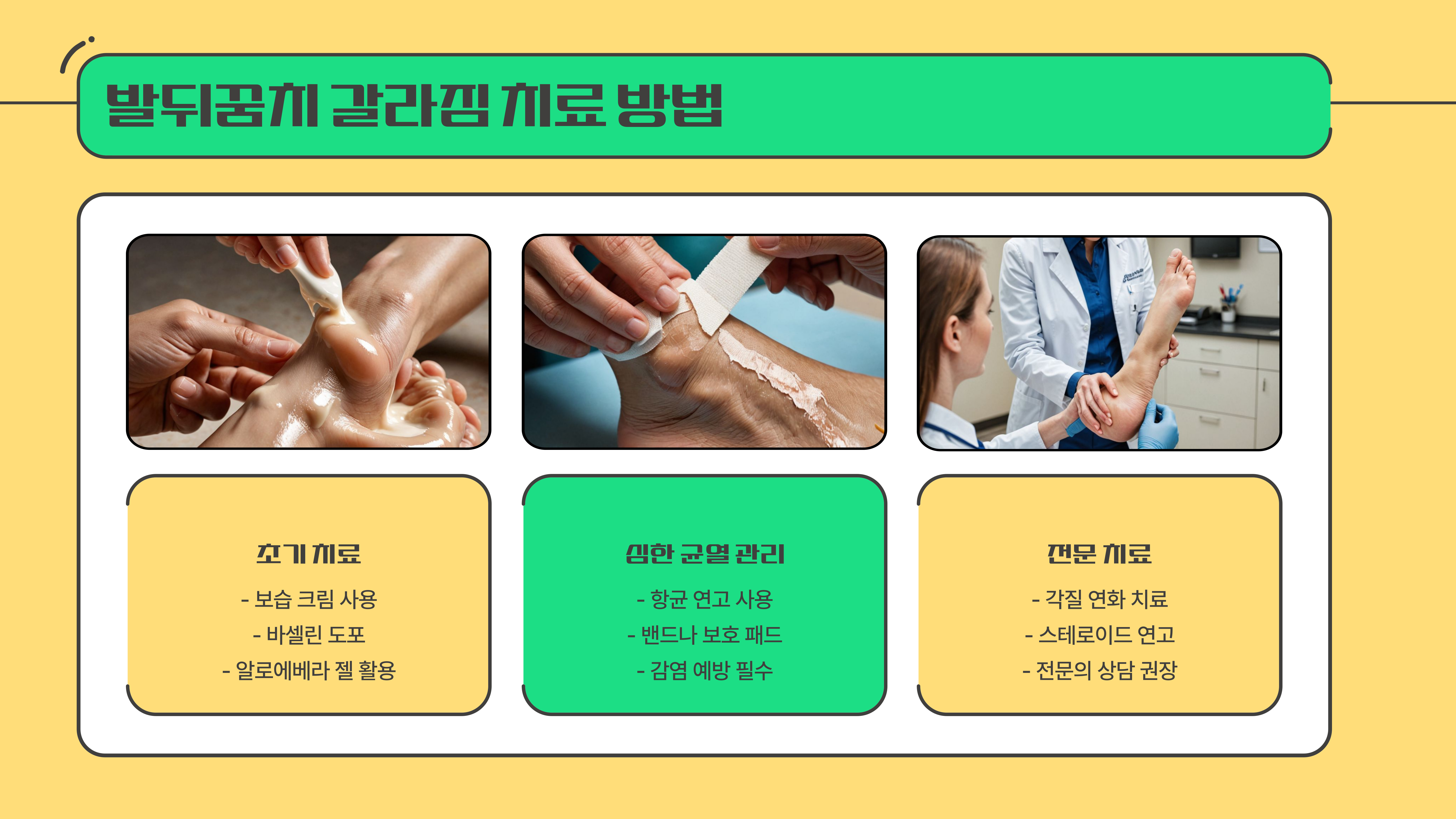 발뒤꿈치 갈라짐 치료 방법

초기 치료

- 보습 크림 사용
- 바셀린 도포
- 알로에베라 젤 활용

심한 균열 관리

- 항균 연고 사용
- 밴드나 보호 패드
- 감염 예방 필수

전문 치료

- 각질 연화 치료
- 스테로이드 연고
- 전문의 상담 권장